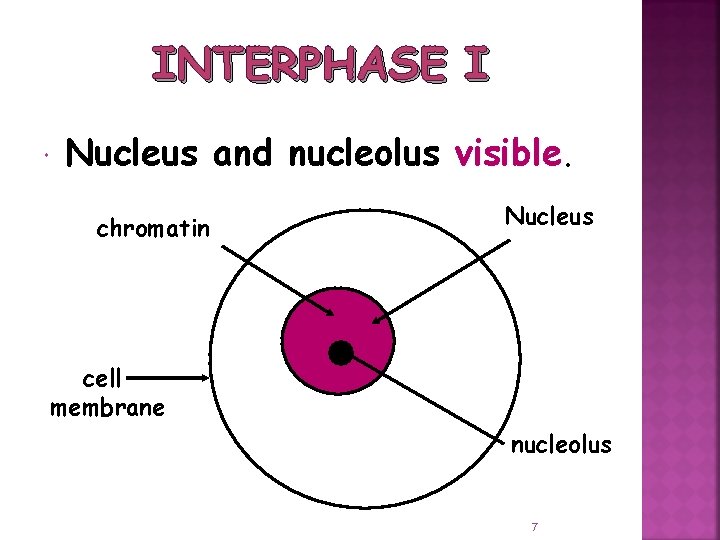 INTERPHASE I

Nucleus and nucleolus visible.

chromatin

Nucleus

cell membrane

nucleolus

7